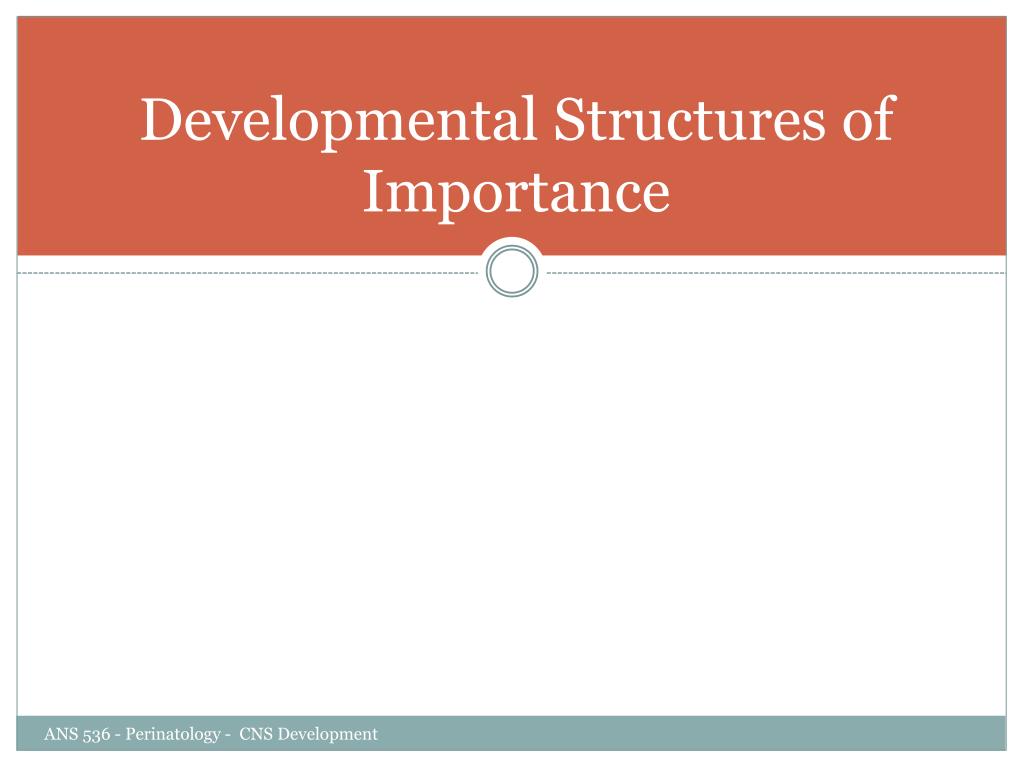 Developmental Structures of Importance

ANS 536 - Perinatology - CNS Development